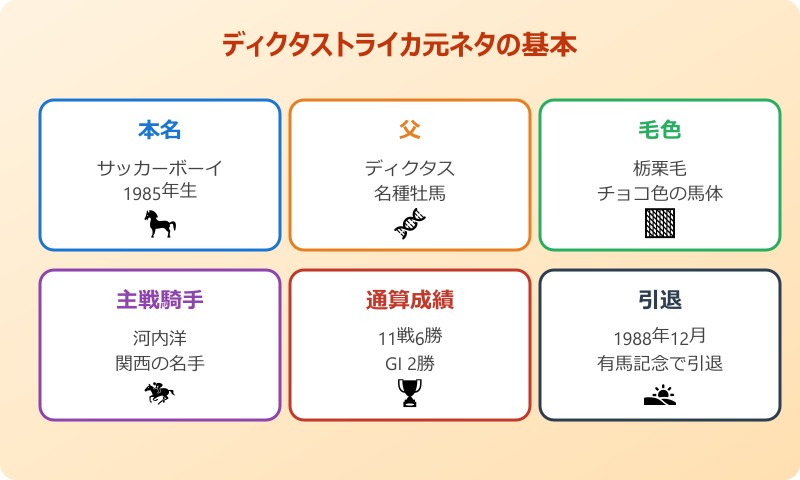 ディクタストライカ元ネタの基本

本名

サッカーボーイ
1985年生

父

ディクタス
名種牡馬

毛色

栃栗毛
チョコ色の馬体

主戦騎手

河内洋
関西の名手

通算成績

11戦6勝
GI 2勝

引退

1988年12月
有馬記念で引退